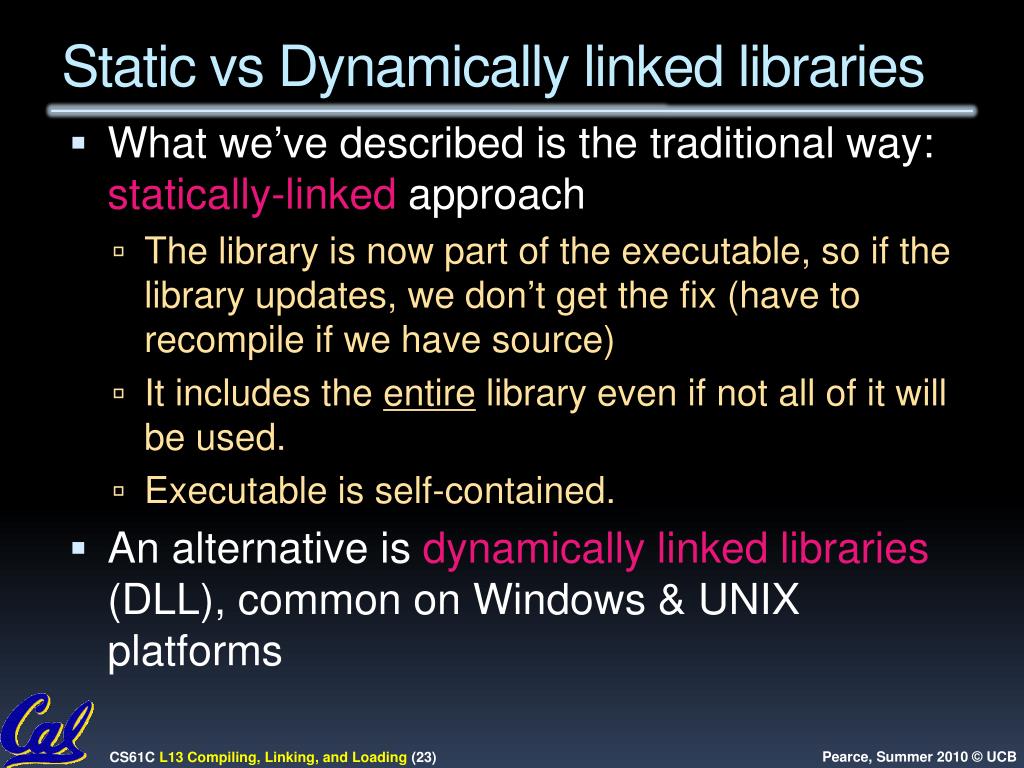 Static vs Dynamically linked libraries

▪ What we've described is the traditional way: statically-linked approach
  ▫ The library is now part of the executable, so if the library updates, we don't get the fix (have to recompile if we have source)
  ▫ It includes the entire library even if not all of it will be used.
  ▫ Executable is self-contained.
▪ An alternative is dynamically linked libraries (DLL), common on Windows & UNIX platforms

Cal

CS61C L13 Compiling, Linking, and Loading (23)

Pearce, Summer 2010 © UCB